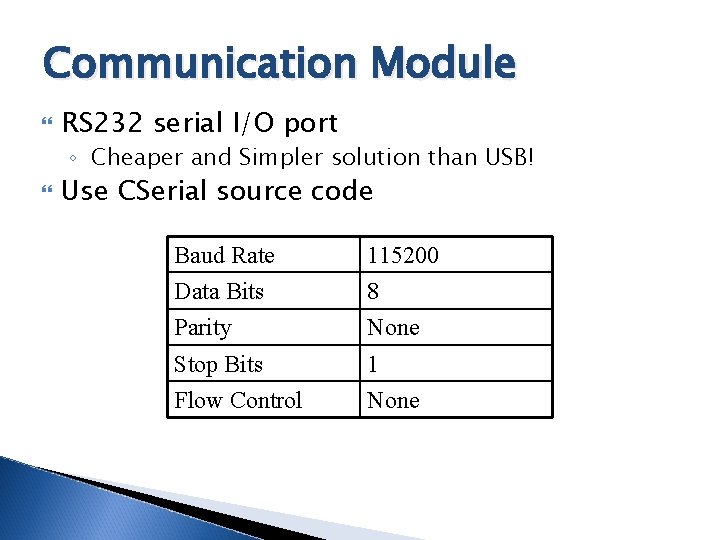 Communication Module

RS232 serial I/O port

Cheaper and Simpler solution than USB!

Use CSerial source code

| Baud Rate | 115200 |
|---|---|
| Data Bits | 8 |
| Parity | None |
| Stop Bits | 1 |
| Flow Control | None |